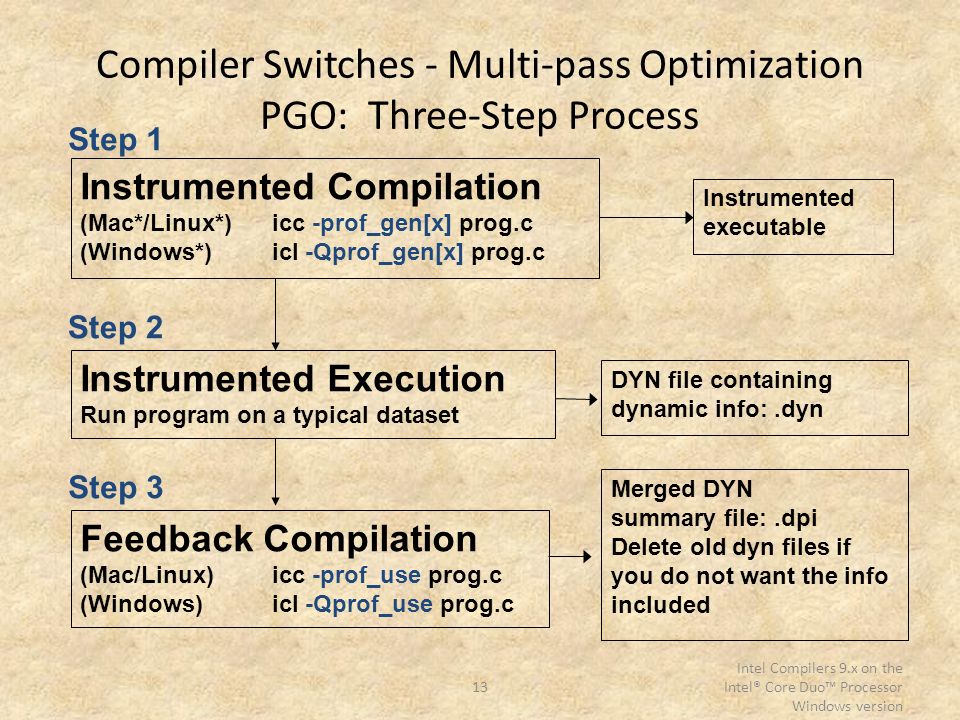 Compiler Switches - Multi-pass Optimization
PGO: Three-Step Process

Step 1

Instrumented Compilation
(Mac*/Linux*) icc -prof_gen[x] prog.c
(Windows*) icl -Qprof_gen[x] prog.c

Instrumented executable

Step 2

Instrumented Execution
Run program on a typical dataset

DYN file containing dynamic info: .dyn

Step 3

Feedback Compilation
(Mac/Linux) icc -prof_use prog.c
(Windows) icl -Qprof_use prog.c

Merged DYN summary file: .dpi
Delete old dyn files if you do not want the info included

13

Intel Compilers 9.x on the Intel® Core Duo™ Processor Windows version